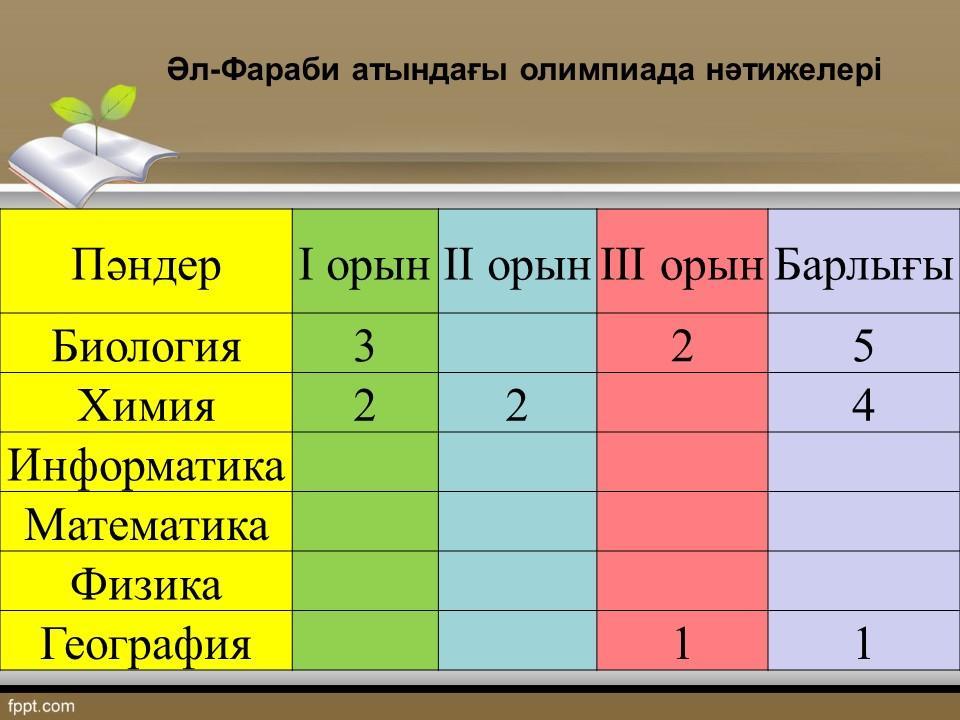 Әл-Фараби атындағы олимпиада нәтижелері

| Пәндер | I орын | II орын | III орын | Барлығы |
|---|---|---|---|---|
| Биология | 3 | | 2 | 5 |
| Химия | 2 | 2 | | 4 |
| Информатика | | | | |
| Математика | | | | |
| Физика | | | | |
| География | | | 1 | 1 |

fppt.com